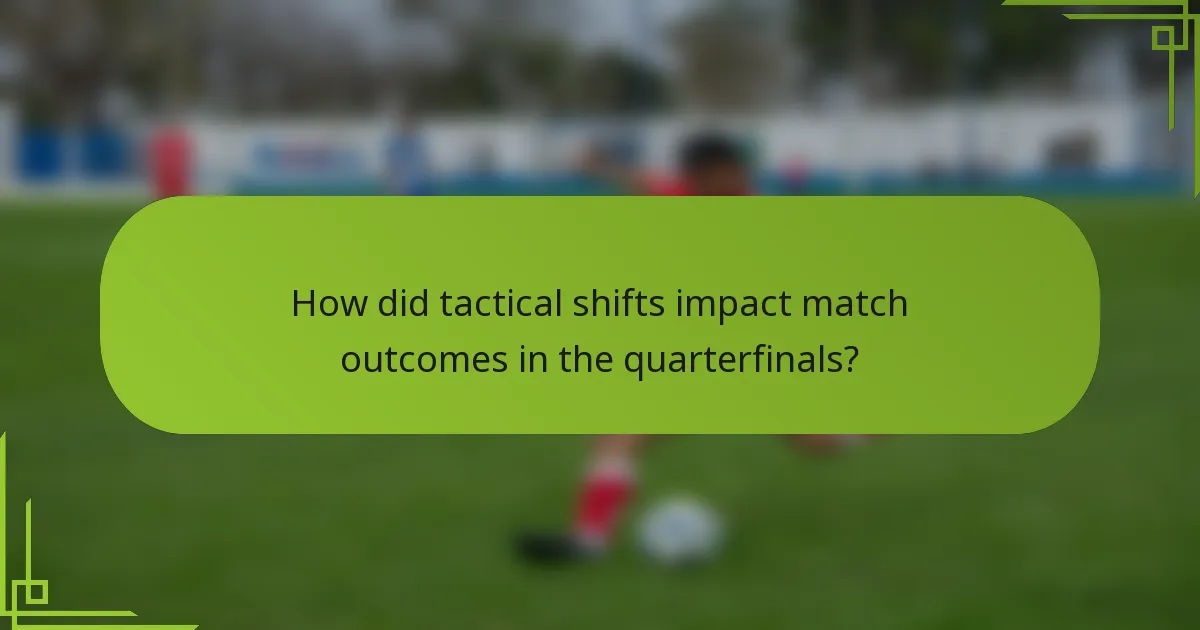 How did tactical shifts impact match outcomes in the quarterfinals?